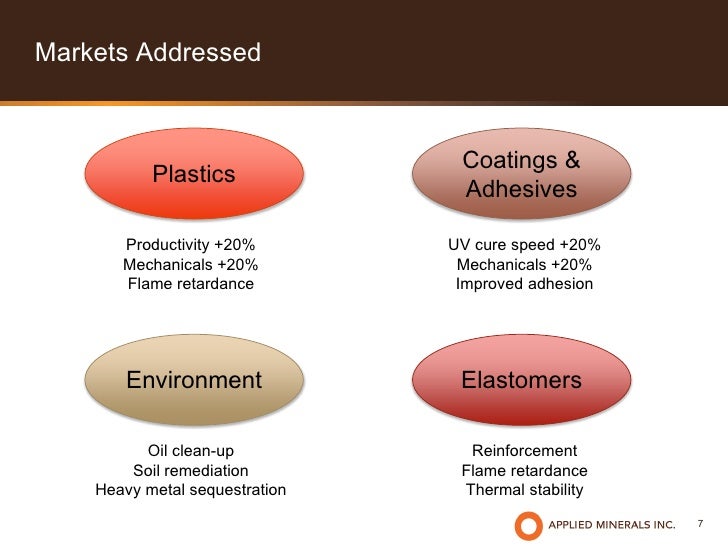 Markets Addressed

Plastics

Productivity +20%
Mechanicals +20%
Flame retardance

Coatings & Adhesives

UV cure speed +20%
Mechanicals +20%
Improved adhesion

Environment

Oil clean-up
Soil remediation
Heavy metal sequestration

Elastomers

Reinforcement
Flame retardance
Thermal stability

APPLIED MINERALS INC.

7